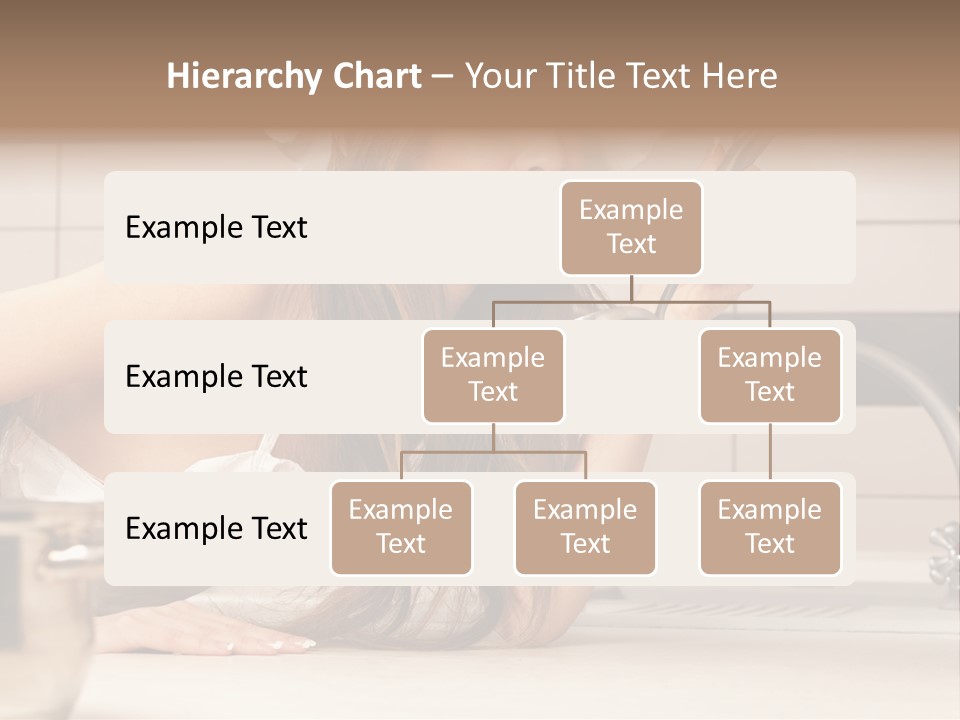 Hierarchy Chart – Your Title Text Here

Example Text

Example Text

Example Text

Example Text

Example Text

Example Text

Example Text

Example Text

Example Text